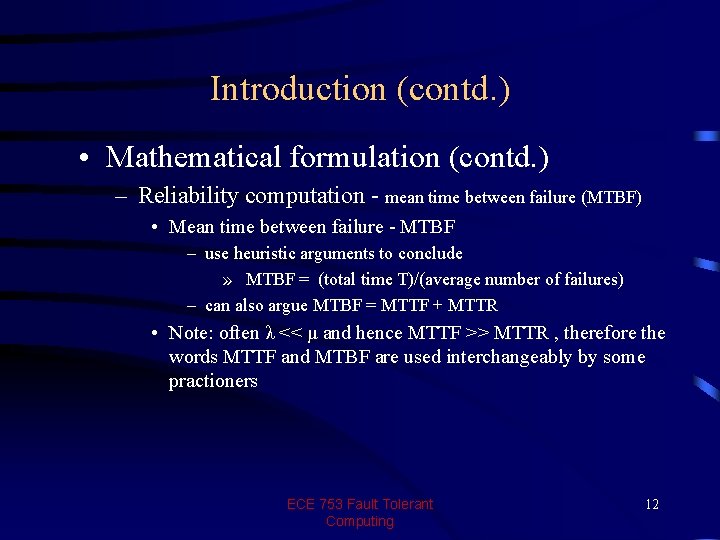 Introduction (contd.)

• Mathematical formulation (contd.)

– Reliability computation - mean time between failure (MTBF)

• Mean time between failure - MTBF

– use heuristic arguments to conclude

» MTBF = (total time T)/(average number of failures)

– can also argue MTBF = MTTF + MTTR

• Note: often $\lambda << \mu$ and hence MTTF >> MTTR , therefore the words MTTF and MTBF are used interchangeably by some practioners

ECE 753 Fault Tolerant Computing

12